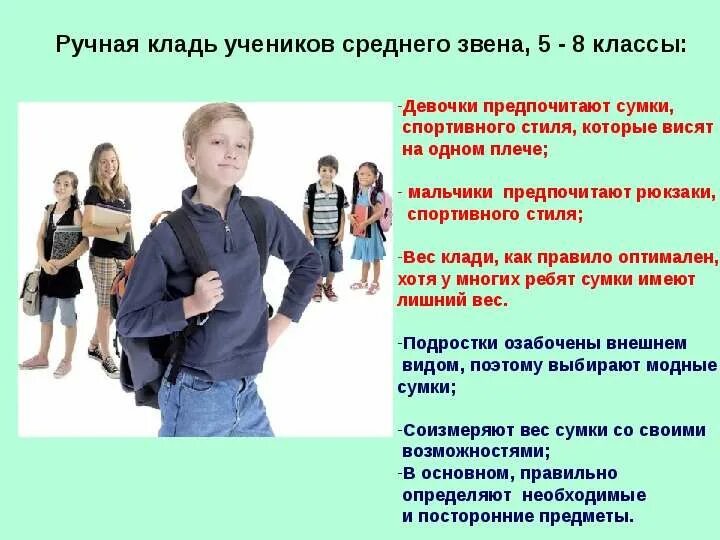 Ручная кладь учеников среднего звена, 5 - 8 классы:

-Девочки предпочитают сумки, спортивного стиля, которые висят на одном плече;

- мальчики предпочитают рюкзаки, спортивного стиля;

-Вес клади, как правило оптимален, хотя у многих ребят сумки имеют лишний вес.

-Подростки озабочены внешнем видом, поэтому выбирают модные сумки;

-Соизмеряют вес сумки со своими возможностями;
-В основном, правильно определяют необходимые и посторонние предметы.